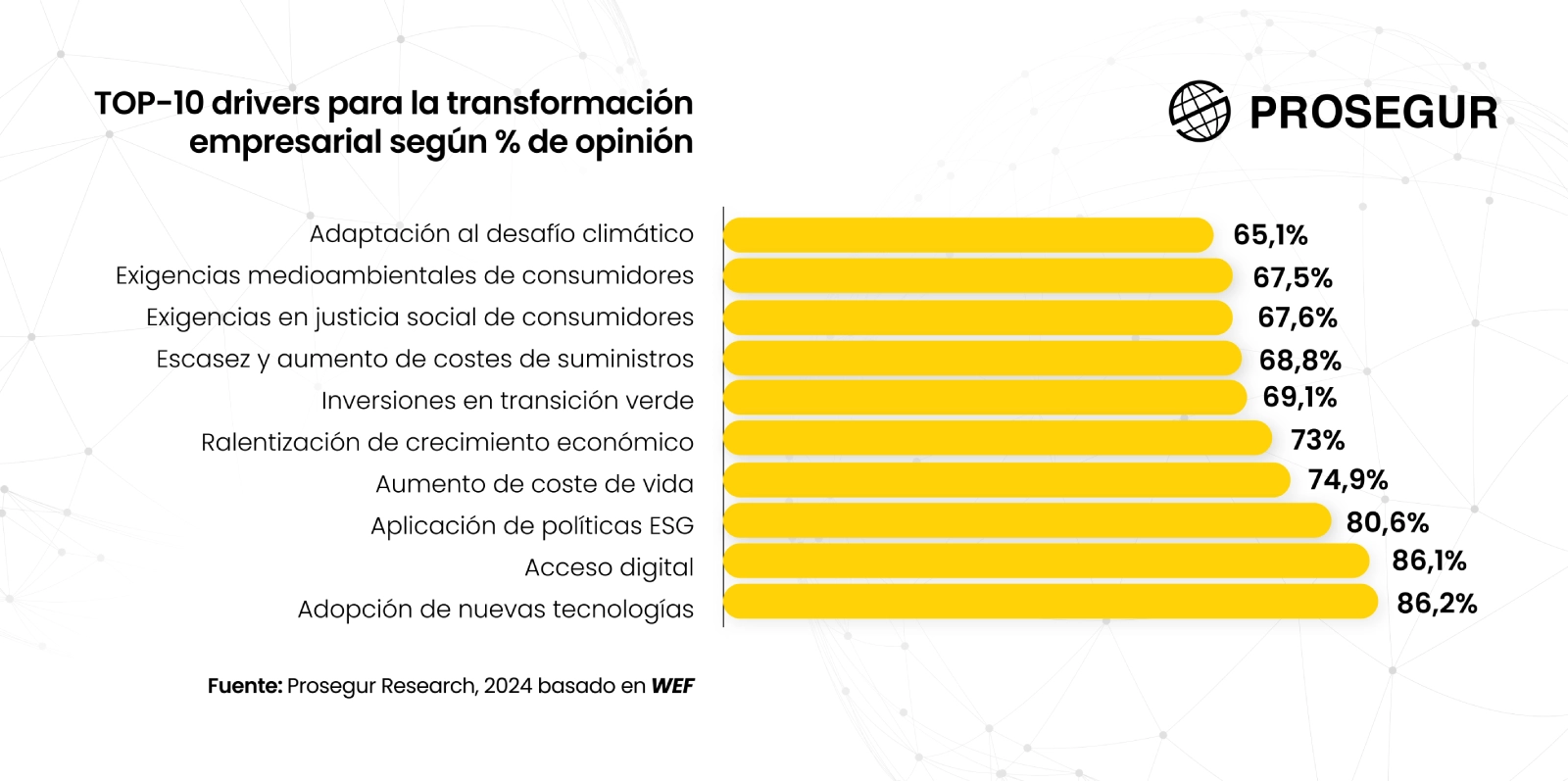 TOP-10 drivers para la transformación empresarial según % de opinión

PROSEGUR

Adaptación al desafío climático 65,1%
Exigencias medioambientales de consumidores 67,5%
Exigencias en justicia social de consumidores 67,6%
Escasez y aumento de costes de suministros 68,8%
Inversiones en transición verde 69,1%
Ralentización de crecimiento económico 73%
Aumento de coste de vida 74,9%
Aplicación de políticas ESG 80,6%
Acceso digital 86,1%
Adopción de nuevas tecnologías 86,2%

Fuente: Prosegur Research, 2024 basado en WEF